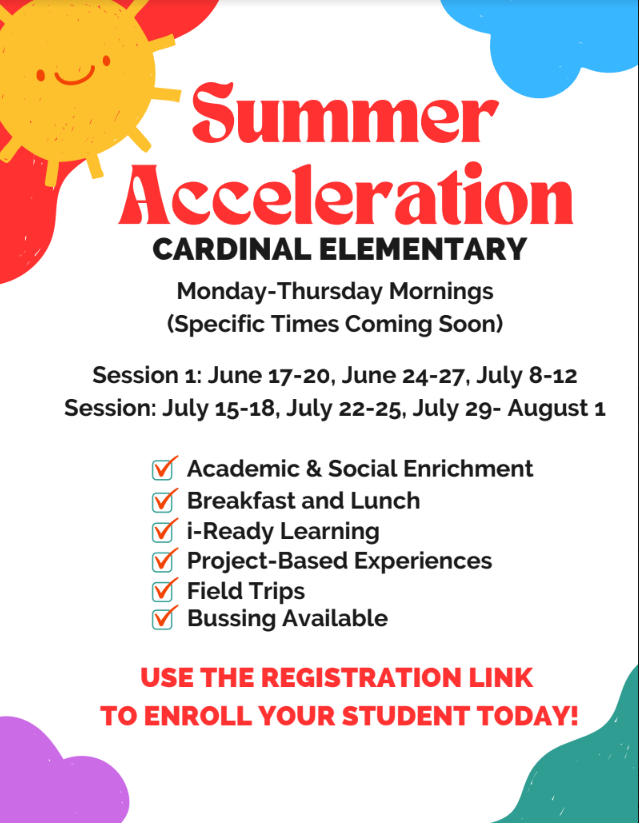 Summer Acceleration
CARDINAL ELEMENTARY
Monday-Thursday Mornings
(Specific Times Coming Soon)

Session 1: June 17-20, June 24-27, July 8-12
Session: July 15-18, July 22-25, July 29- August 1

Academic & Social Enrichment
Breakfast and Lunch
i-Ready Learning
Project-Based Experiences
Field Trips
Bussing Available

USE THE REGISTRATION LINK
TO ENROLL YOUR STUDENT TODAY!